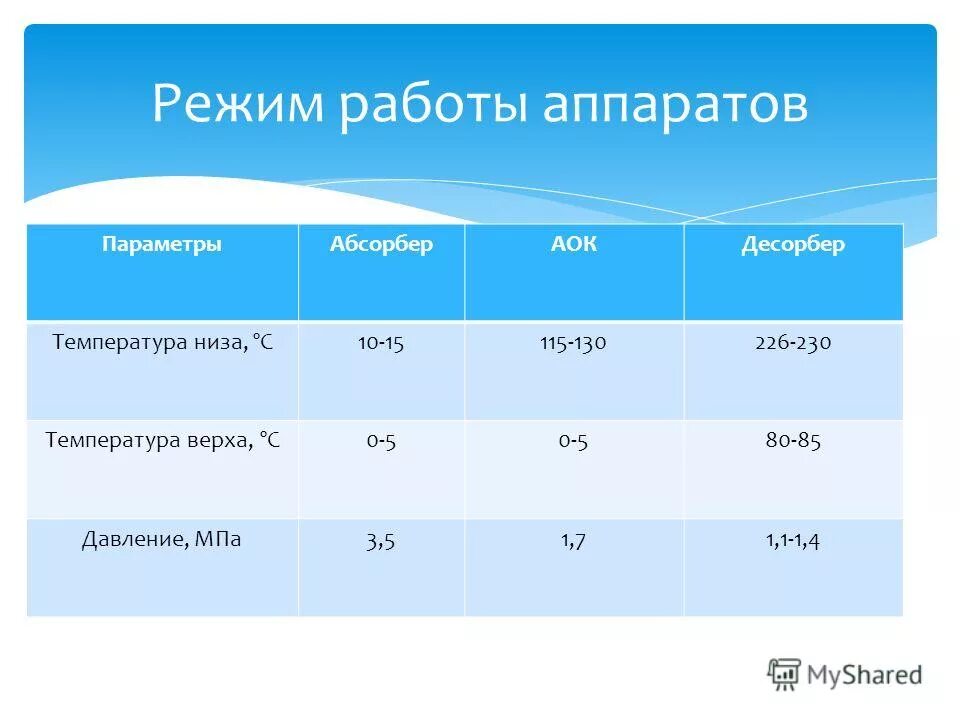 Режим работы аппаратов

| Параметры | Абсорбер | АОК | Десорбер |
|---|---|---|---|
| Температура низа, °С | 10-15 | 115-130 | 226-230 |
| Температура верха, °С | 0-5 | 0-5 | 80-85 |
| Давление, МПа | 3,5 | 1,7 | 1,1-1,4 |

MyShared